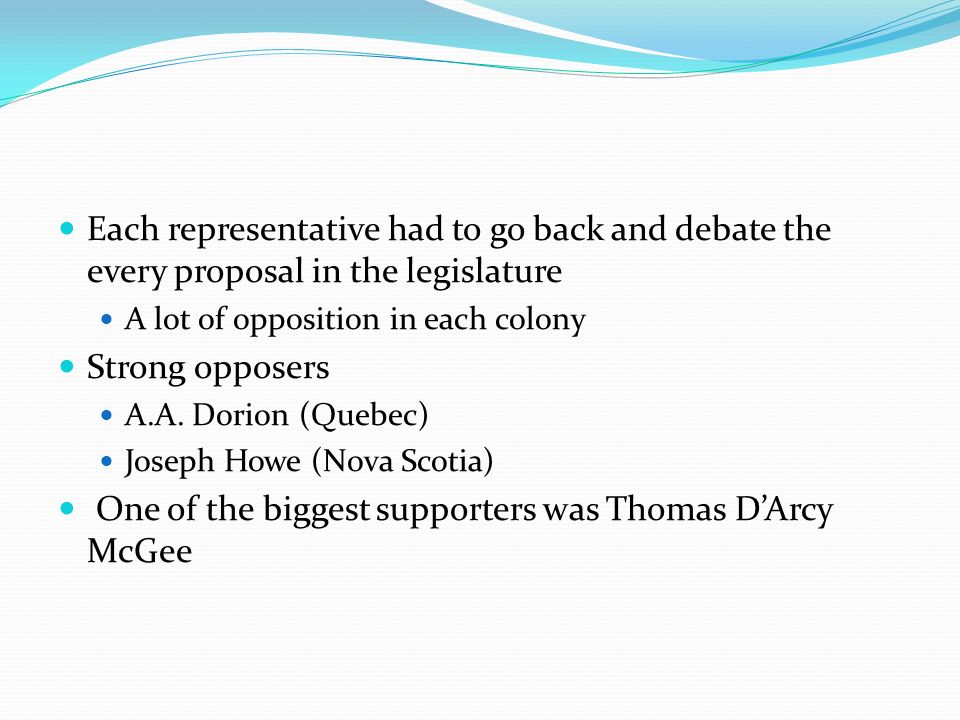 Each representative had to go back and debate the every proposal in the legislature

A lot of opposition in each colony

Strong opposers

A.A. Dorion (Quebec)

Joseph Howe (Nova Scotia)

One of the biggest supporters was Thomas D'Arcy McGee